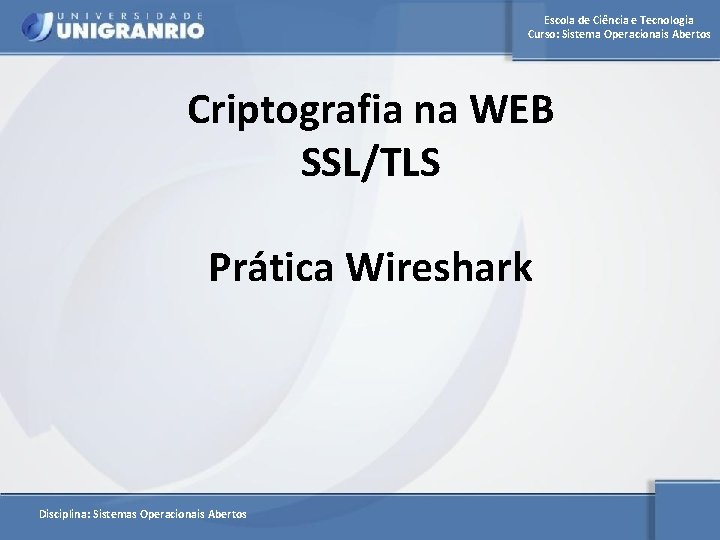 UNIVERSIDADE
UNIGRANRIO

Escola de Ciência e Tecnologia
Curso: Sistema Operacionais Abertos

Criptografia na WEB
SSL/TLS

Prática Wireshark

Disciplina: Sistemas Operacionais Abertos